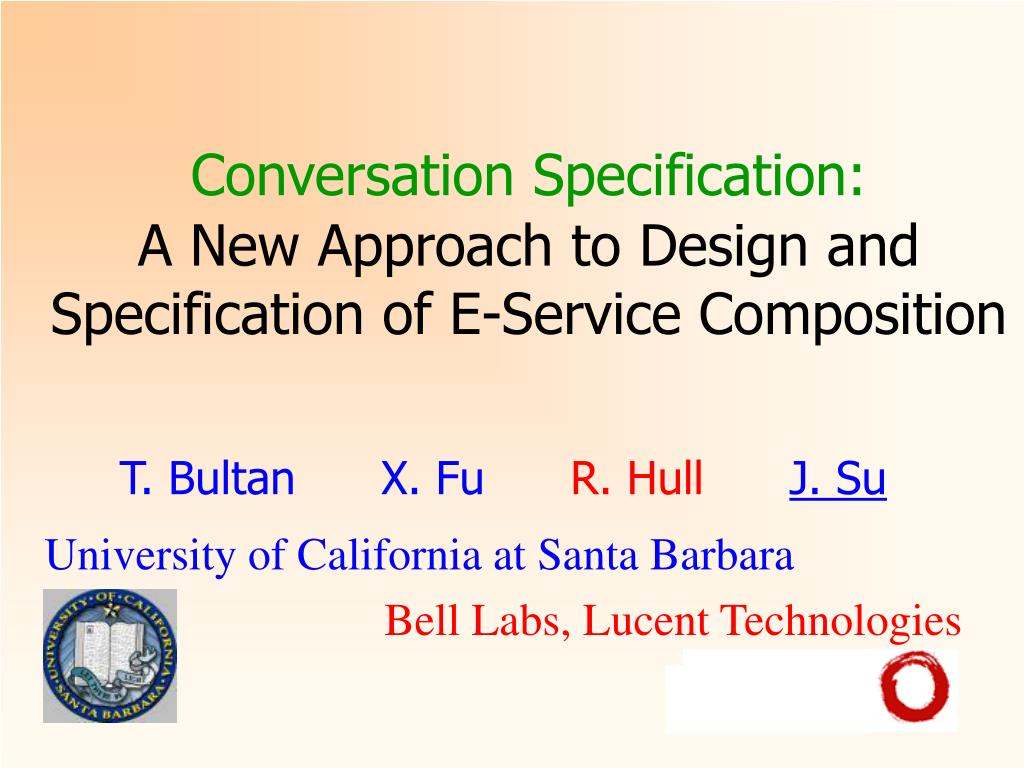 Conversation Specification:
A New Approach to Design and Specification of E-Service Composition

T. Bultan X. Fu R. Hull J. Su

University of California at Santa Barbara

Bell Labs, Lucent Technologies

UNIVERSITY OF CALIFORNIA SANTA BARBARA